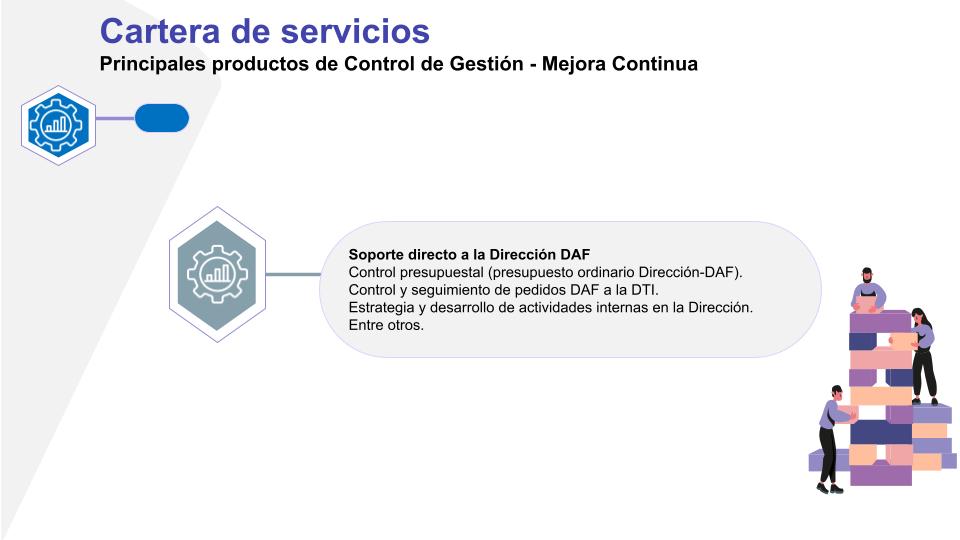 Cartera de servicios
Principales productos de Control de Gestión - Mejora Continua

Soporte directo a la Dirección DAF
Control presupuestal (presupuesto ordinario Dirección-DAF).
Control y seguimiento de pedidos DAF a la DTI.
Estrategia y desarrollo de actividades internas en la Dirección.
Entre otros.